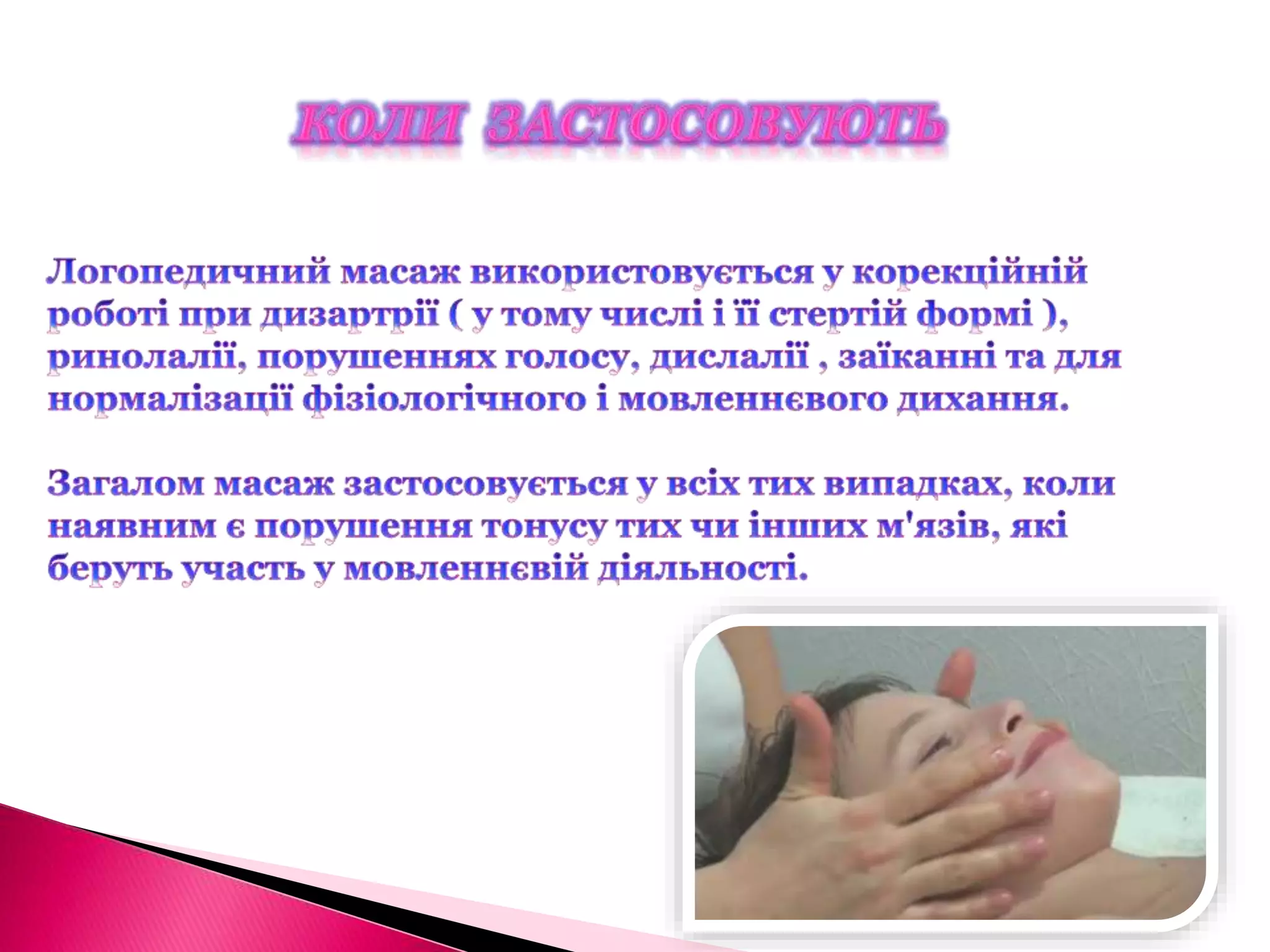 КОЛИ ЗАСТОСОВУЮТЬ

Логопедичний масаж використовується у корекційній роботі при дизартрії ( у тому числі і її стертій формі ), ринолалії, порушеннях голосу, дислалії , заїканні та для нормалізації фізіологічного і мовленнєвого дихання.

Загалом масаж застосовується у всіх тих випадках, коли наявним є порушення тонусу тих чи інших м'язів, які беруть участь у мовленнєвій діяльності.